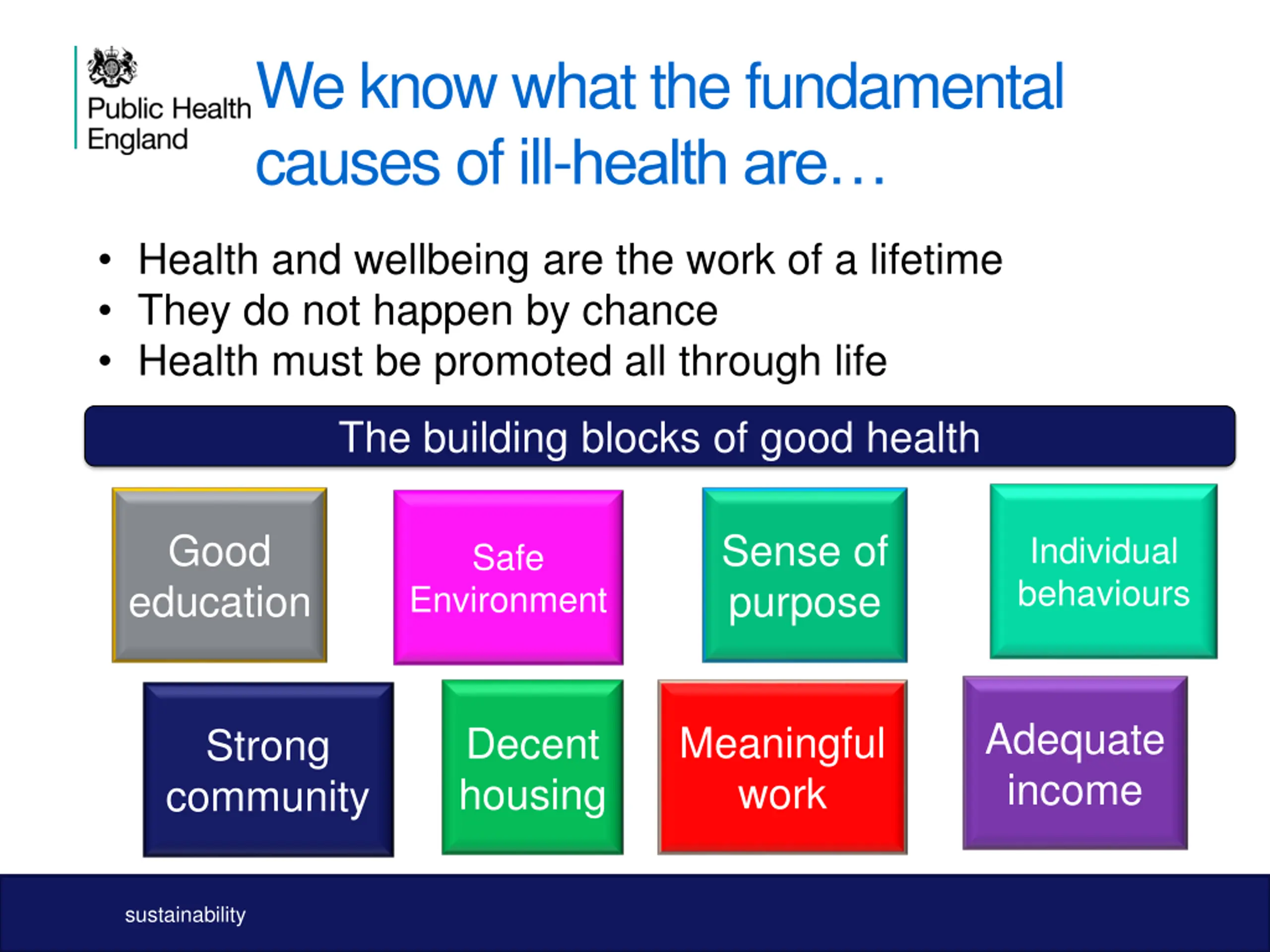 Public Health England

We know what the fundamental causes of ill-health are…

• Health and wellbeing are the work of a lifetime
• They do not happen by chance
• Health must be promoted all through life

The building blocks of good health

Good education

Safe Environment

Sense of purpose

Individual behaviours

Strong community

Decent housing

Meaningful work

Adequate income

sustainability